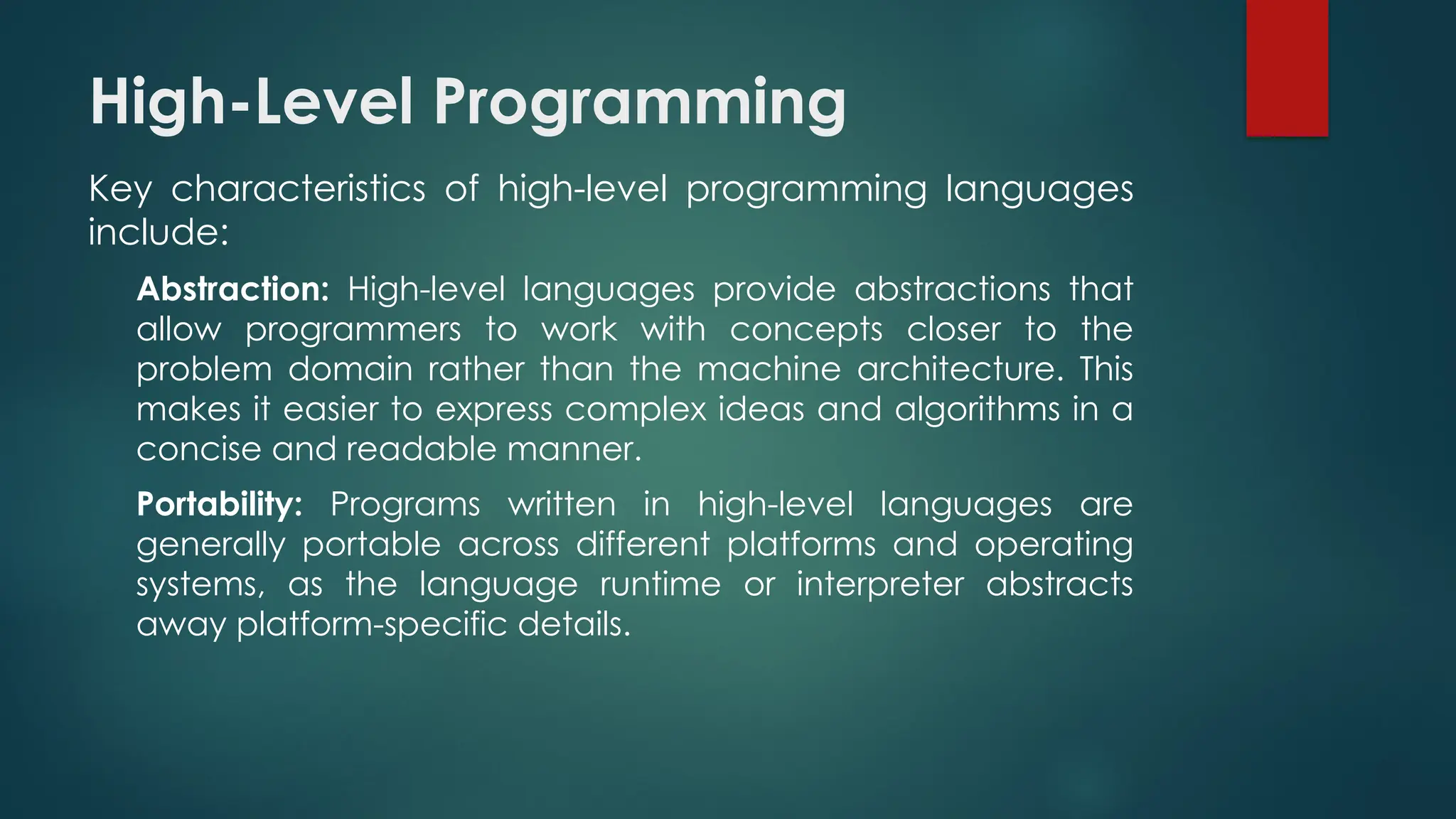 High-Level Programming

Key characteristics of high-level programming languages include:

Abstraction: High-level languages provide abstractions that allow programmers to work with concepts closer to the problem domain rather than the machine architecture. This makes it easier to express complex ideas and algorithms in a concise and readable manner.

Portability: Programs written in high-level languages are generally portable across different platforms and operating systems, as the language runtime or interpreter abstracts away platform-specific details.